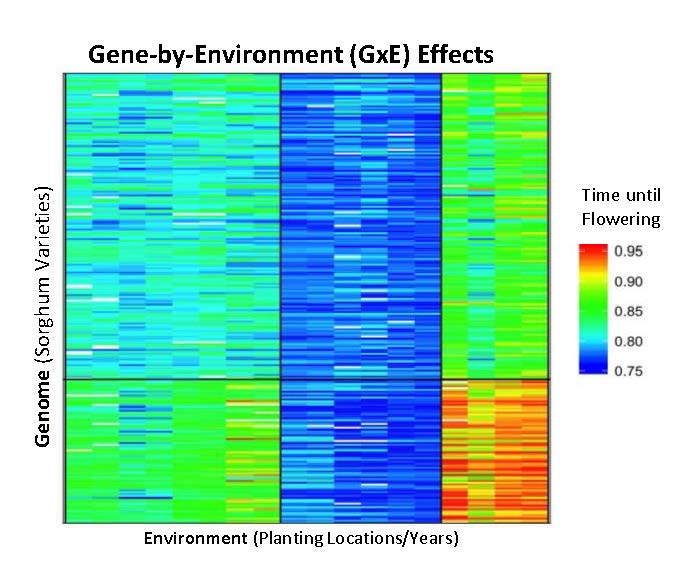 Gene-by-Environment (GxE) Effects

Genome (Sorghum Varieties)

Time until Flowering

0.95
0.90
0.85
0.80
0.75

Environment (Planting Locations/Years)